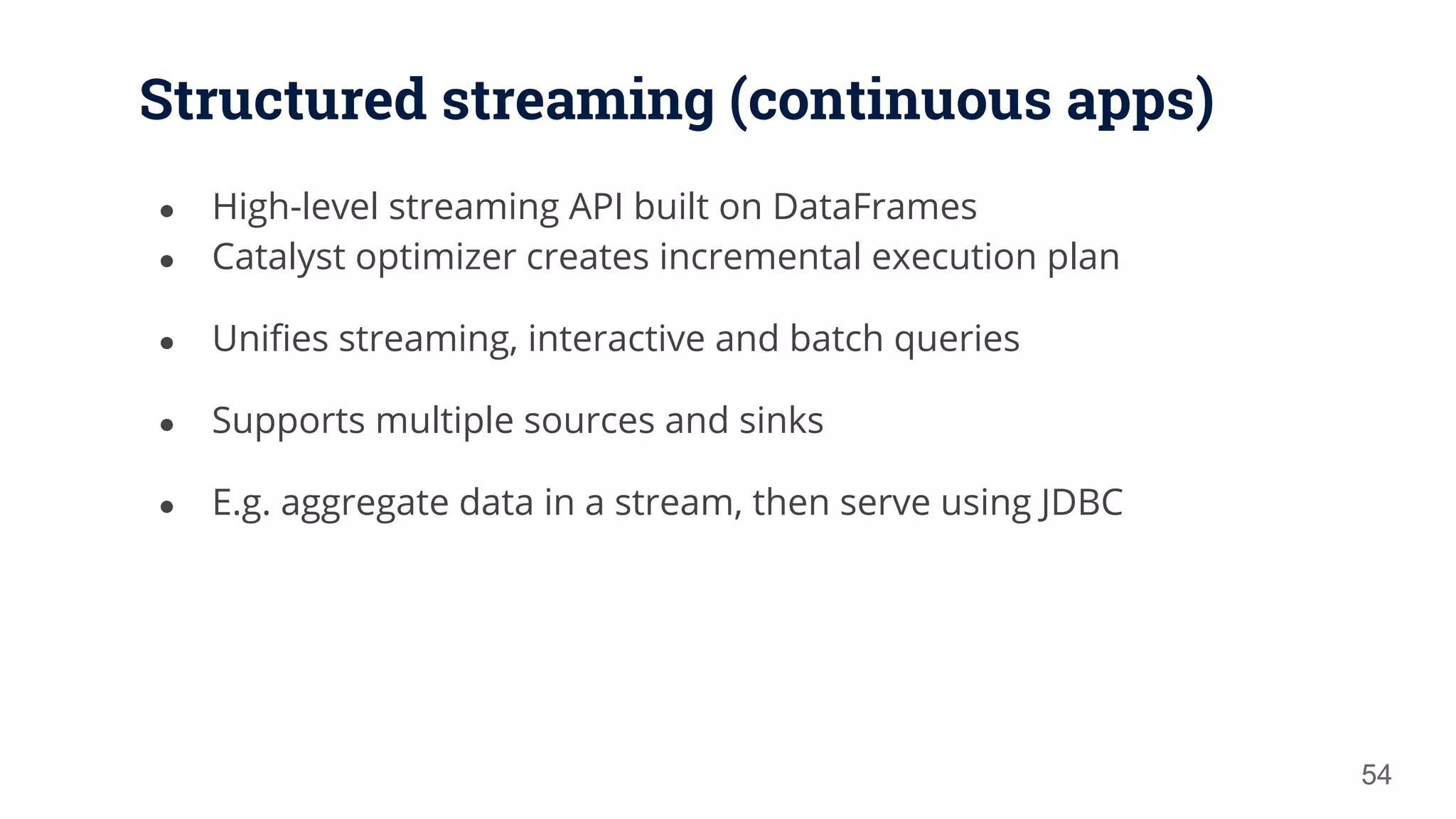 Structured streaming (continuous apps)

- High-level streaming API built on DataFrames
- Catalyst optimizer creates incremental execution plan

- Unifies streaming, interactive and batch queries

- Supports multiple sources and sinks

- E.g. aggregate data in a stream, then serve using JDBC

54